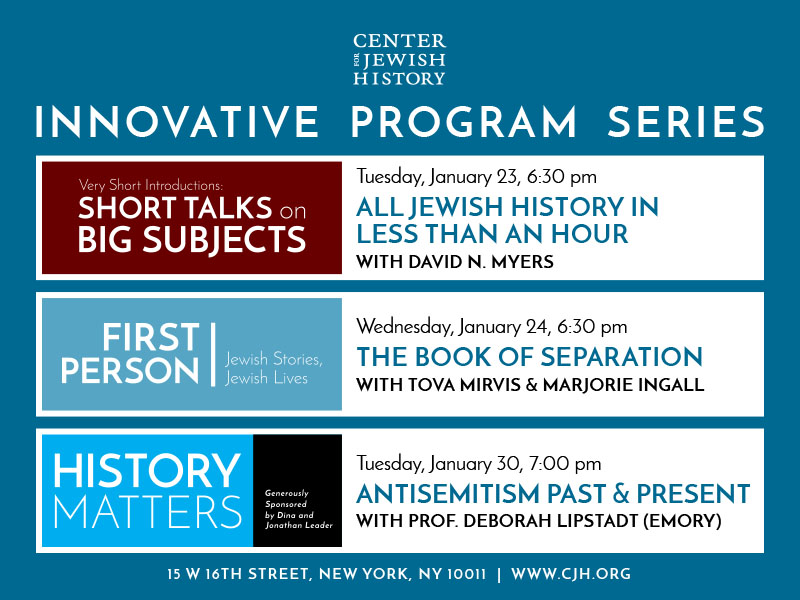 CENTER FOR JEWISH HISTORY

INNOVATIVE PROGRAM SERIES

Very Short Introductions:
SHORT TALKS on BIG SUBJECTS

Tuesday, January 23, 6:30 pm
ALL JEWISH HISTORY IN LESS THAN AN HOUR
WITH DAVID N. MYERS

FIRST PERSON | Jewish Stories, Jewish Lives

Wednesday, January 24, 6:30 pm
THE BOOK OF SEPARATION
WITH TOVA MIRVIS & MARJORIE INGALL

HISTORY MATTERS

Generously Sponsored by Dina and Jonathan Leader

Tuesday, January 30, 7:00 pm
ANTISEMITISM PAST & PRESENT
WITH PROF. DEBORAH LIPSTADT (EMORY)

15 W 16TH STREET, NEW YORK, NY 10011 | WWW.CJH.ORG